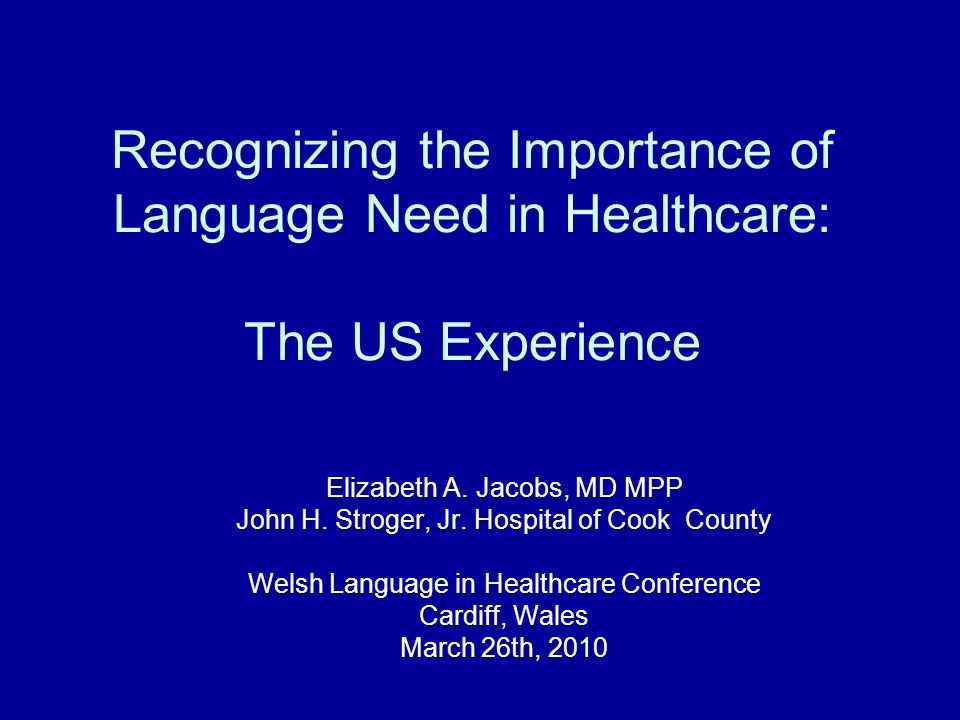 Recognizing the Importance of Language Need in Healthcare:

The US Experience

Elizabeth A. Jacobs, MD MPP
John H. Stroger, Jr. Hospital of Cook County

Welsh Language in Healthcare Conference
Cardiff, Wales
March 26th, 2010